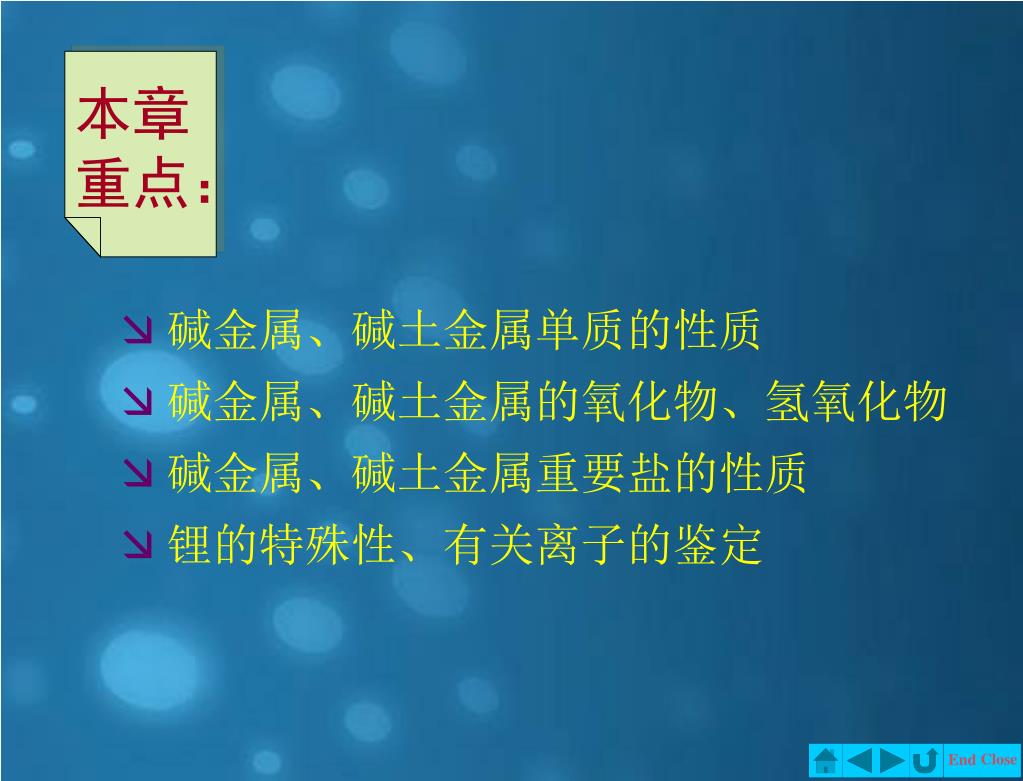 本章重点：

碱金属、碱土金属单质的性质

碱金属、碱土金属的氧化物、氢氧化物

碱金属、碱土金属重要盐的性质

锂的特殊性、有关离子的鉴定

End Close